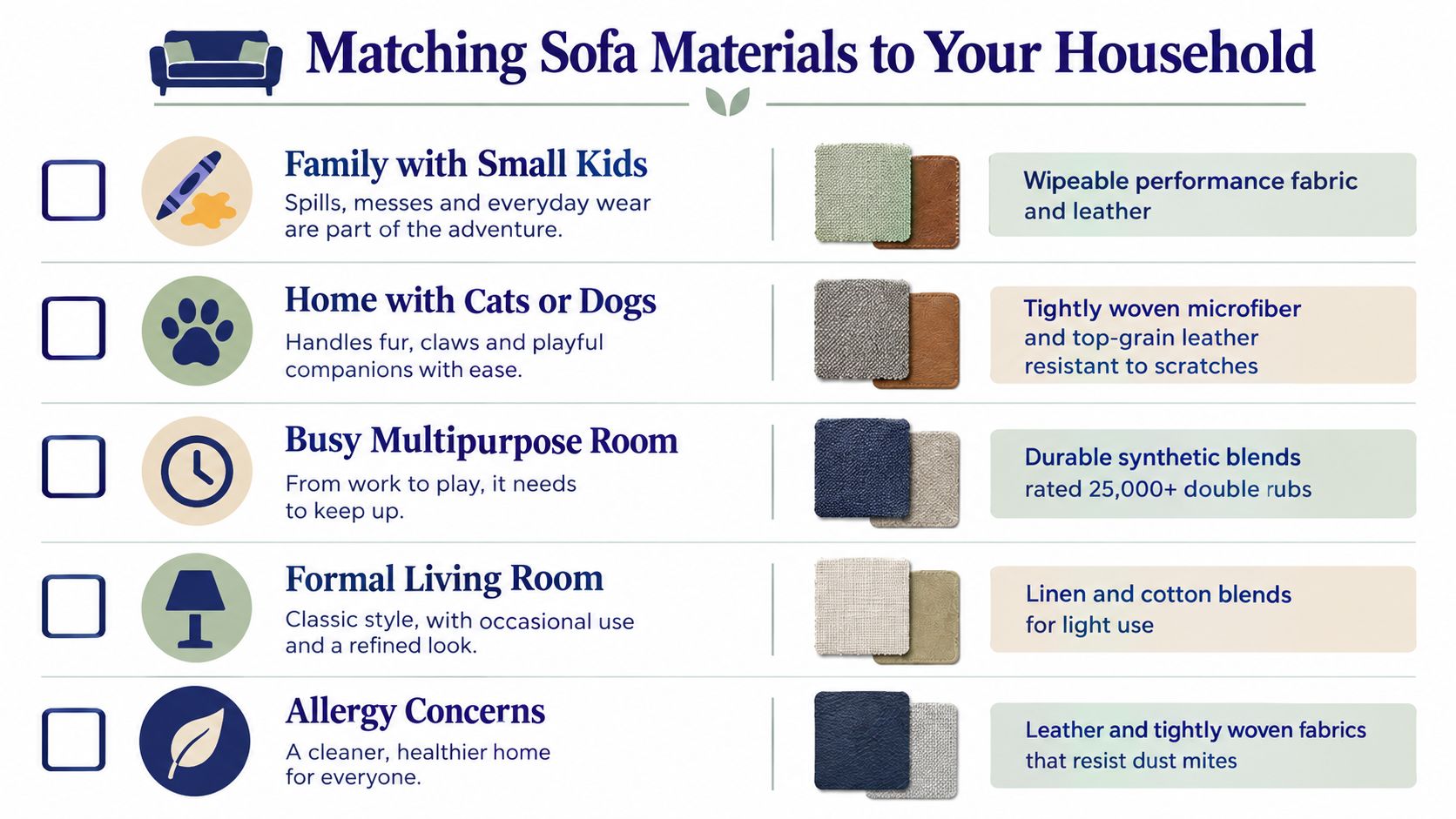 Matching Sofa Materials to Your Household

Family with Small Kids
Spills, messes and everyday wear are part of the adventure.

Wipeable performance fabric and leather

Home with Cats or Dogs
Handles fur, claws and playful companions with ease.

Tightly woven microfiber and top-grain leather resistant to scratches

Busy Multipurpose Room
From work to play, it needs to keep up.

Durable synthetic blends rated 25,000+ double rubs

Formal Living Room
Classic style, with occasional use and a refined look.

Linen and cotton blends for light use

Allergy Concerns
A cleaner, healthier home for everyone.

Leather and tightly woven fabrics that resist dust mites